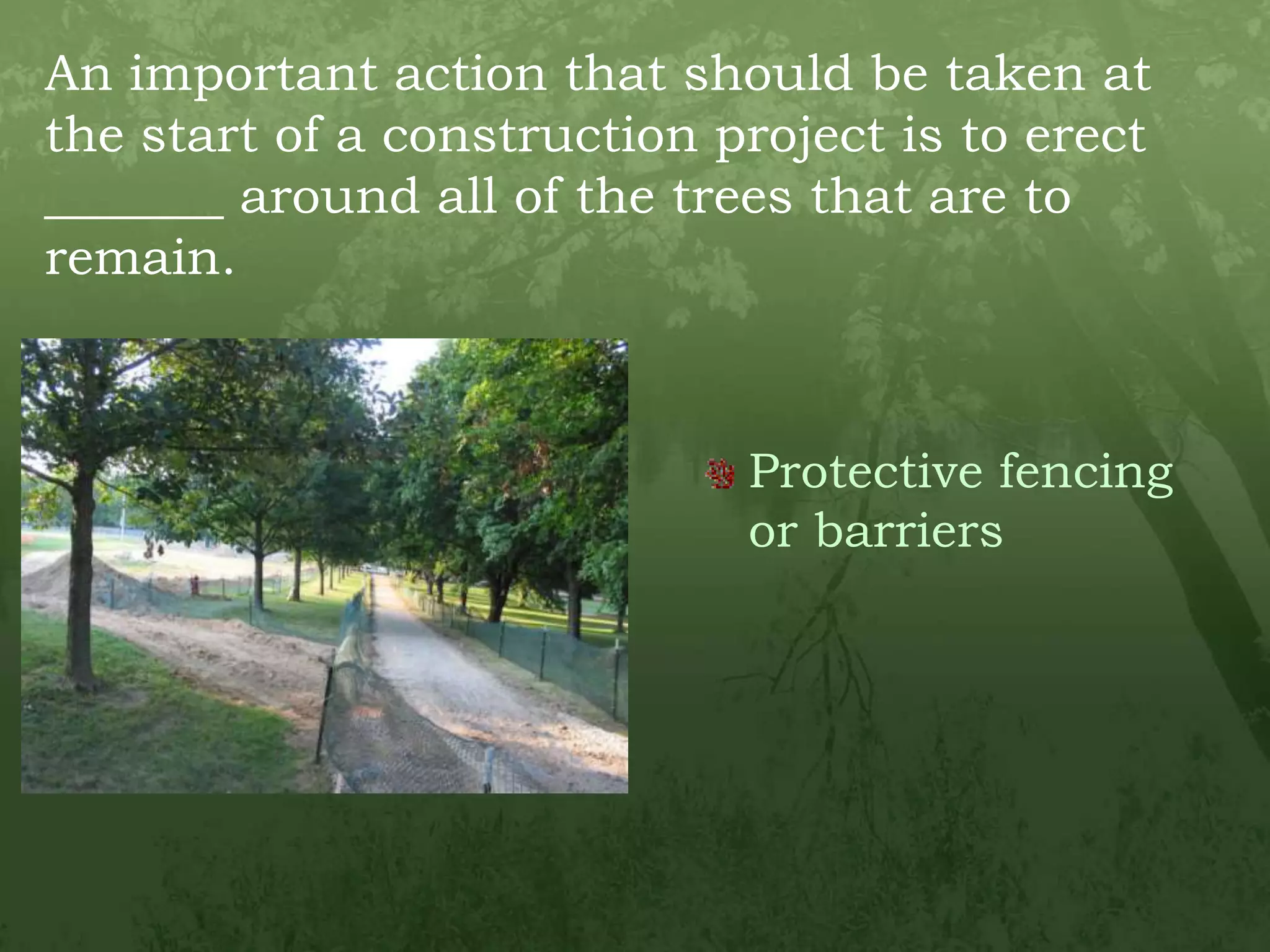 An important action that should be taken at the start of a construction project is to erect _______ around all of the trees that are to remain.

Protective fencing or barriers